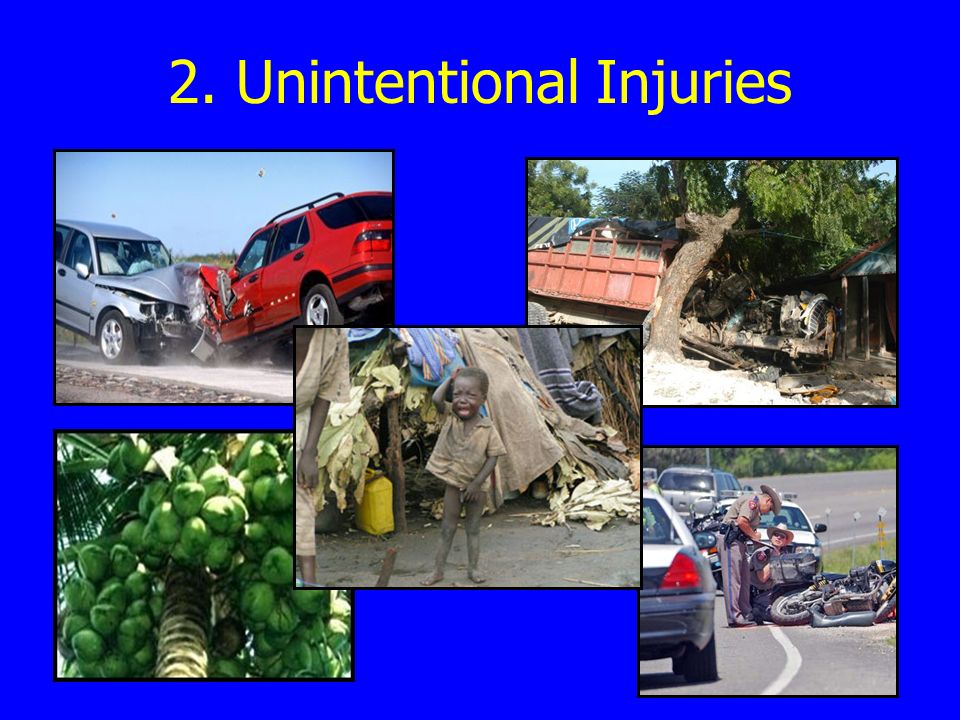 2. Unintentional Injuries